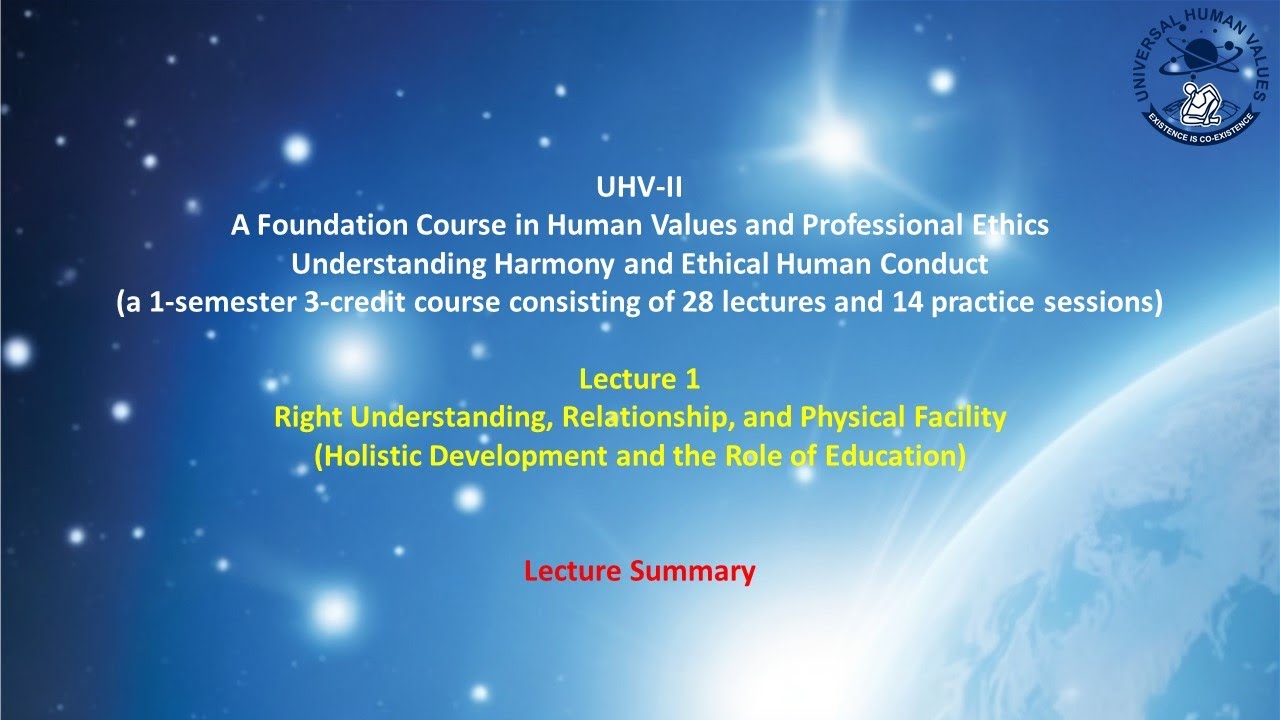 UNIVERSAL HUMAN VALUES
EXISTENCE IS CO-EXISTENCE

UHV-II
A Foundation Course in Human Values and Professional Ethics
Understanding Harmony and Ethical Human Conduct
(a 1-semester 3-credit course consisting of 28 lectures and 14 practice sessions)

Lecture 1
Right Understanding, Relationship, and Physical Facility
(Holistic Development and the Role of Education)

Lecture Summary